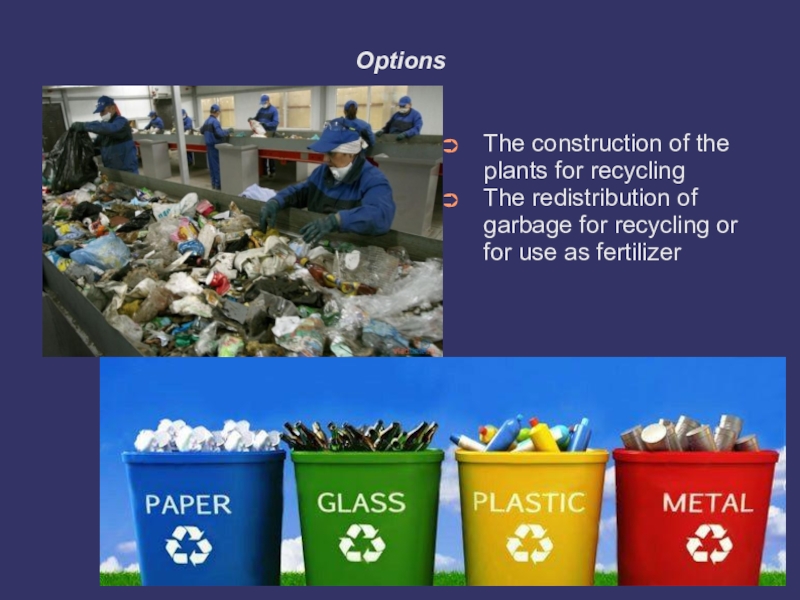 Options

The construction of the plants for recycling
The redistribution of garbage for recycling or for use as fertilizer

PAPER
GLASS
PLASTIC
METAL